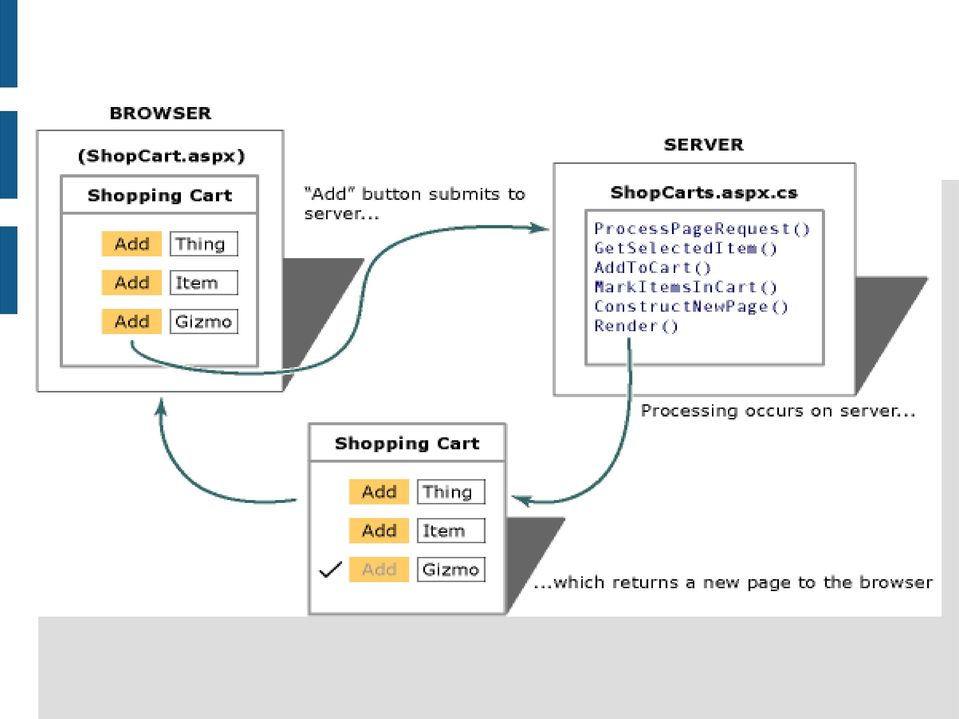 BROWSER

(ShopCart.aspx)

Shopping Cart

Add Thing

Add Item

Add Gizmo

"Add" button submits to server...

SERVER

ShopCarts.aspx.cs

ProcessPageRequest()
GetSelectedItem()
AddToCart()
MarkItemsInCart()
ConstructNewPage()
Render()

Processing occurs on server...

Shopping Cart

Add Thing

Add Item

✓ Add Gizmo

...which returns a new page to the browser